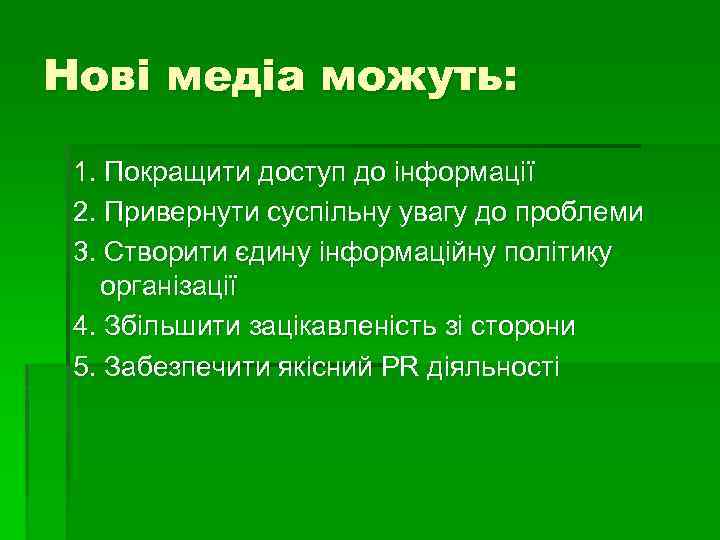 Нові медіа можуть:

1. Покращити доступ до інформації
2. Привернути суспільну увагу до проблеми
3. Створити єдину інформаційну політику організації
4. Збільшити зацікавленість зі сторони
5. Забезпечити якісний PR діяльності